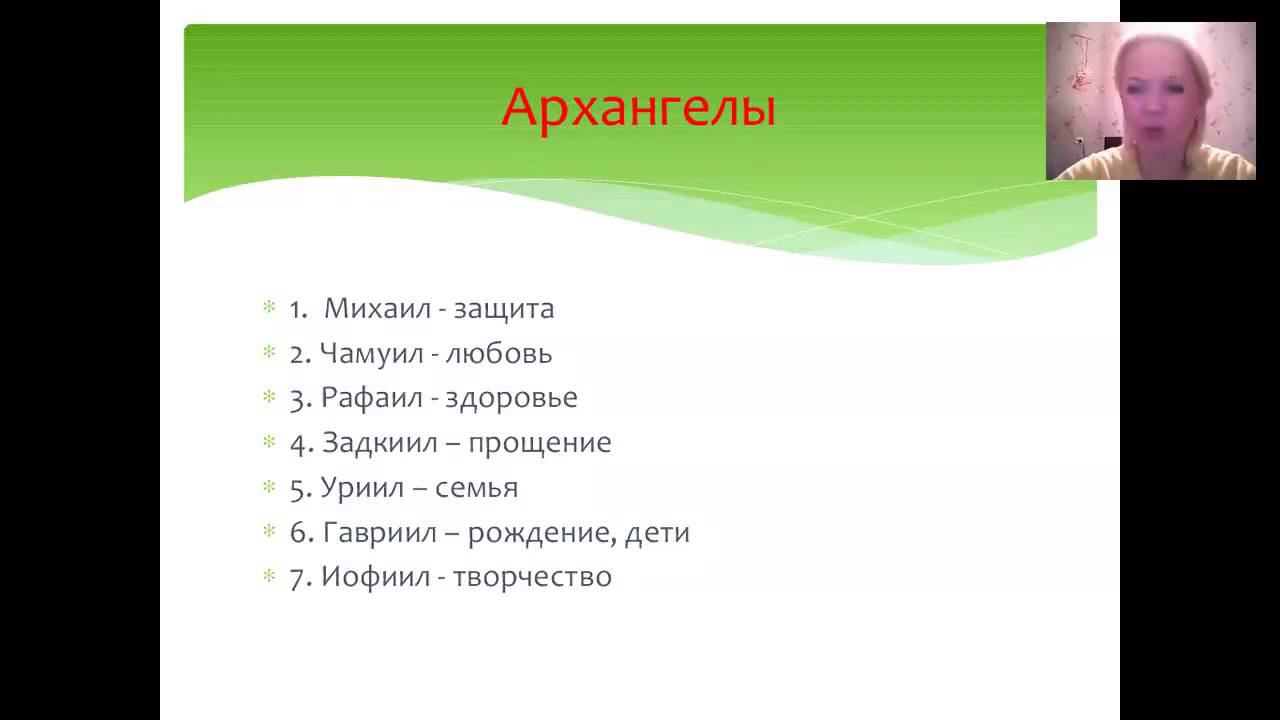 Архангелы

1. Михаил - защита
2. Чамуил - любовь
3. Рафаил - здоровье
4. Задкиил – прощение
5. Уриил – семья
6. Гавриил – рождение, дети
7. Иофиил - творчество